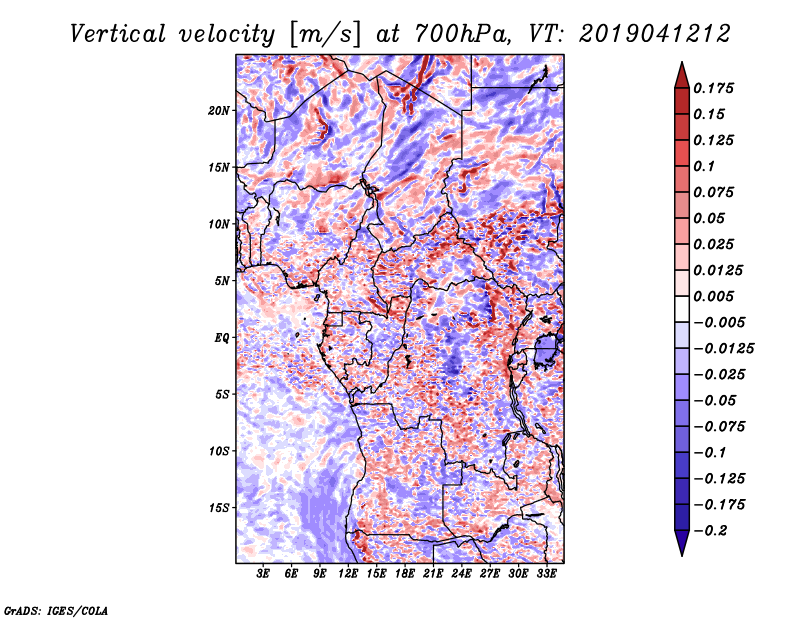 Vertical velocity [m/s] at 700hPa, VT: 2019041212

20N
15N
10N
5N
EQ
5S
10S
15S

3E 6E 9E 12E 15E 18E 21E 24E 27E 30E 33E

0.175
0.15
0.125
0.1
0.075
0.05
0.025
0.0125
0.005
−0.005
−0.0125
−0.025
−0.05
−0.075
−0.1
−0.125
−0.175
−0.2

GrADS: IGES/COLA